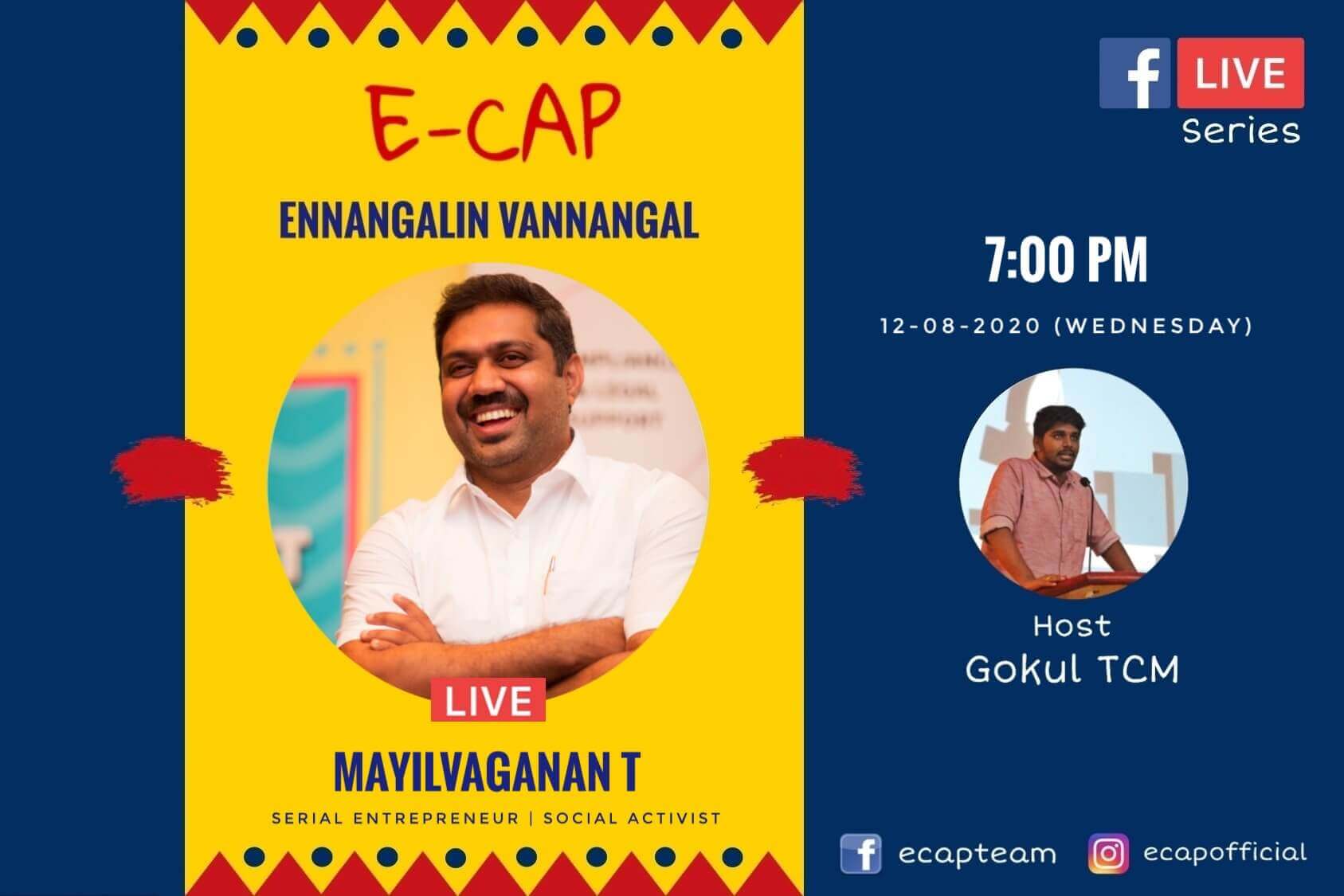 E-CAP

ENNANGALIN VANNANGAL

LIVE

MAYILVAGANAN T

SERIAL ENTREPRENEUR | SOCIAL ACTIVIST

f LIVE
Series

7:00 PM

12-08-2020 (WEDNESDAY)

Host
Gokul TCM

ecapteam ecapofficial